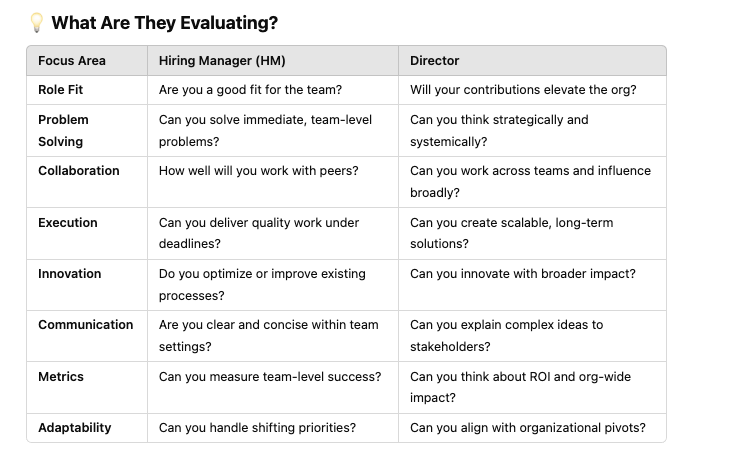 💡 What Are They Evaluating?

| Focus Area | Hiring Manager (HM) | Director |
|---|---|---|
| Role Fit | Are you a good fit for the team? | Will your contributions elevate the org? |
| Problem Solving | Can you solve immediate, team-level problems? | Can you think strategically and systemically? |
| Collaboration | How well will you work with peers? | Can you work across teams and influence broadly? |
| Execution | Can you deliver quality work under deadlines? | Can you create scalable, long-term solutions? |
| Innovation | Do you optimize or improve existing processes? | Can you innovate with broader impact? |
| Communication | Are you clear and concise within team settings? | Can you explain complex ideas to stakeholders? |
| Metrics | Can you measure team-level success? | Can you think about ROI and org-wide impact? |
| Adaptability | Can you handle shifting priorities? | Can you align with organizational pivots? |